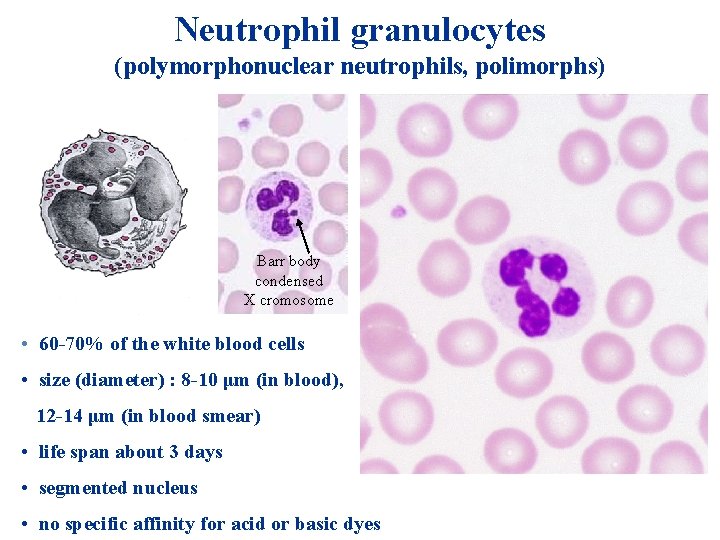 Neutrophil granulocytes
(polymorphonuclear neutrophils, polimorphs)

Barr body
condensed
X cromosome

• 60-70% of the white blood cells
• size (diameter) : 8-10 μm (in blood), 12-14 μm (in blood smear)
• life span about 3 days
• segmented nucleus
• no specific affinity for acid or basic dyes